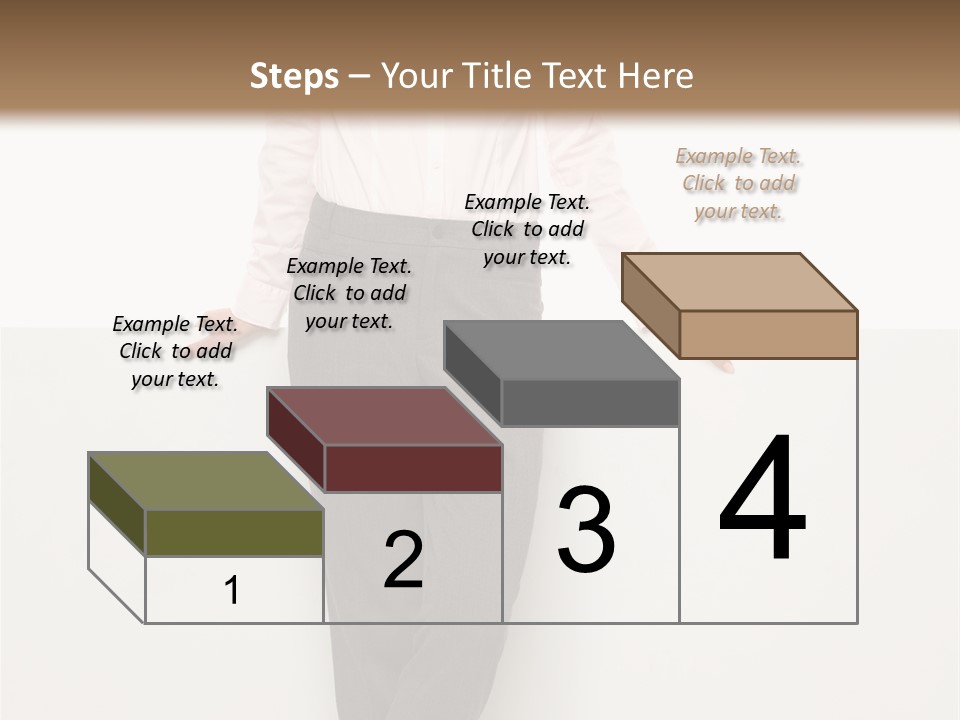 Steps – Your Title Text Here

Example Text. Click to add your text.

Example Text. Click to add your text.

Example Text. Click to add your text.

Example Text. Click to add your text.

1

2

3

4